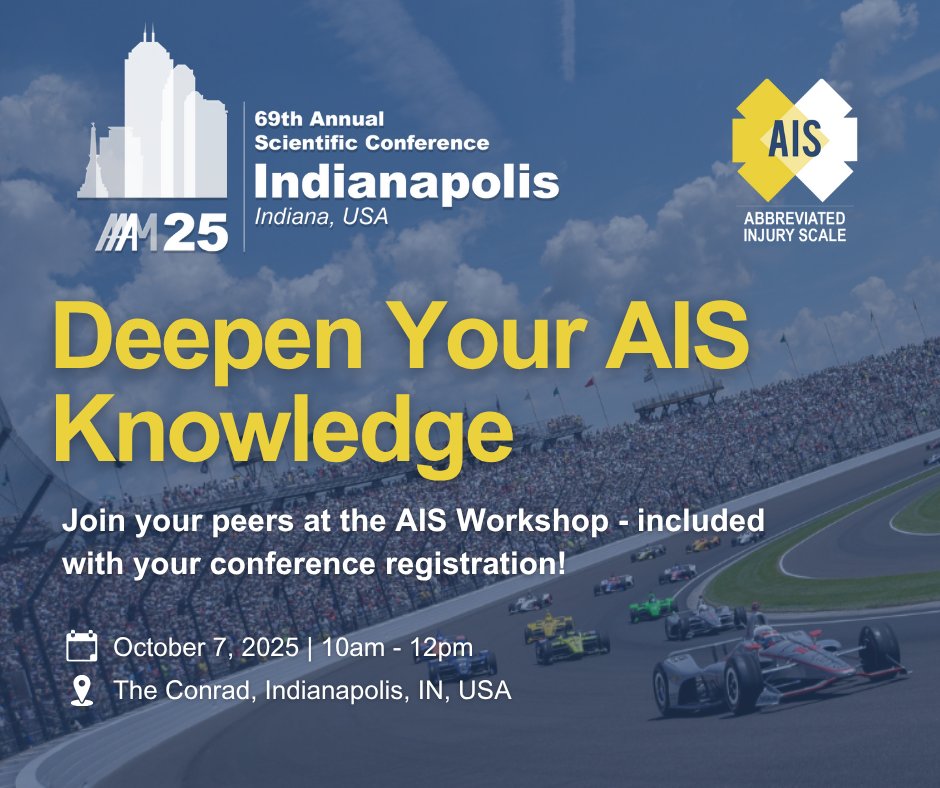 AAAM 25

69th Annual Scientific Conference
Indianapolis
Indiana, USA

AIS
ABBREVIATED INJURY SCALE

Deepen Your AIS Knowledge

Join your peers at the AIS Workshop - included with your conference registration!

October 7, 2025 | 10am - 12pm
The Conrad, Indianapolis, IN, USA